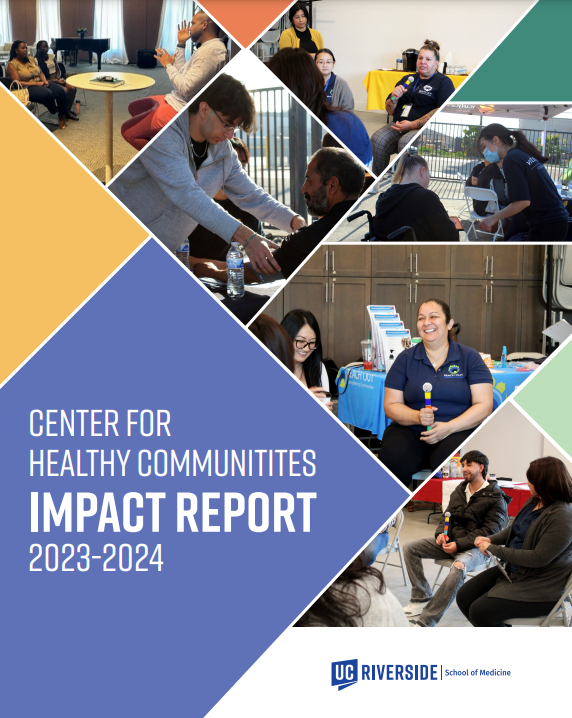 CENTER FOR
HEALTHY COMMUNITITES
IMPACT REPORT
2023-2024

UC RIVERSIDE | School of Medicine